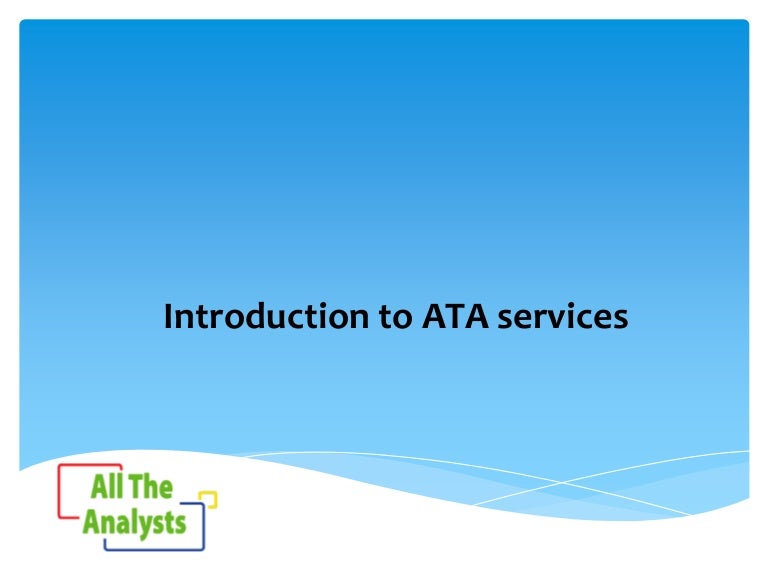 Introduction to ATA services

All The
Analysts